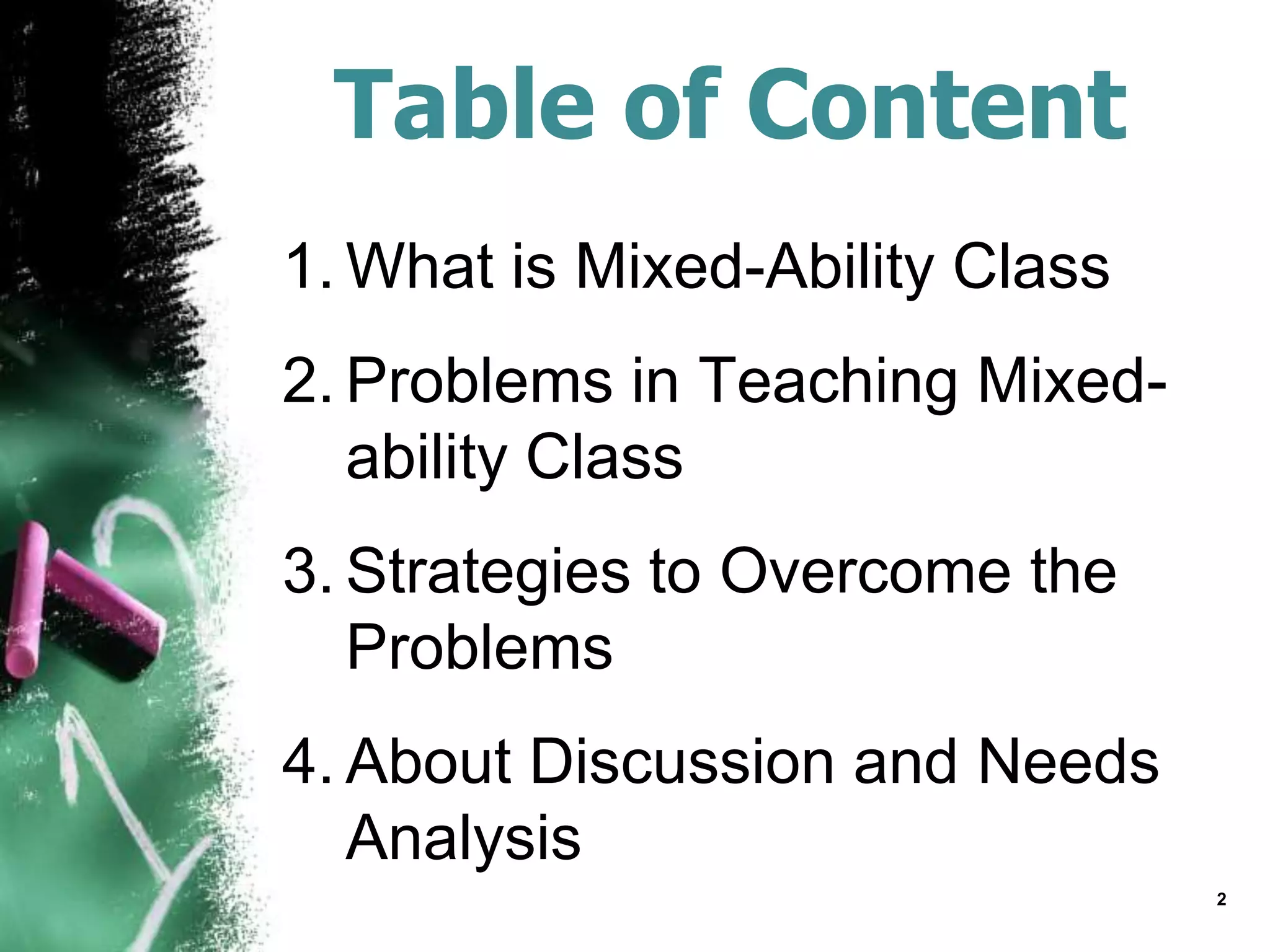 Table of Content

1. What is Mixed-Ability Class

2. Problems in Teaching Mixed-ability Class

3. Strategies to Overcome the Problems

4. About Discussion and Needs Analysis

2